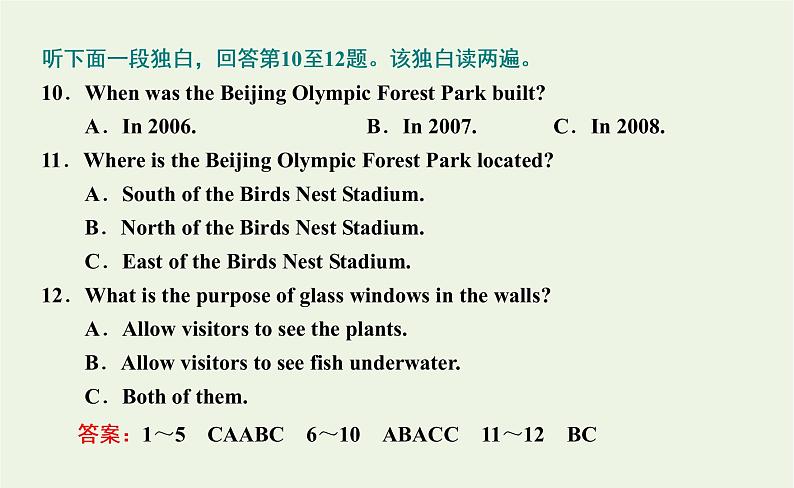 听下面一段独白，回答第10至12题。该独白读两遍。

10．When was the Beijing Olympic Forest Park built?

A．In 2006.　B．In 2007.　C．In 2008.

11．Where is the Beijing Olympic Forest Park located?

A．South of the Birds Nest Stadium.

B．North of the Birds Nest Stadium.

C．East of the Birds Nest Stadium.

12．What is the purpose of glass windows in the walls?

A．Allow visitors to see the plants.

B．Allow visitors to see fish underwater.

C．Both of them.

答案：1～5　CAABC　6～10　ABACC　11～12　BC